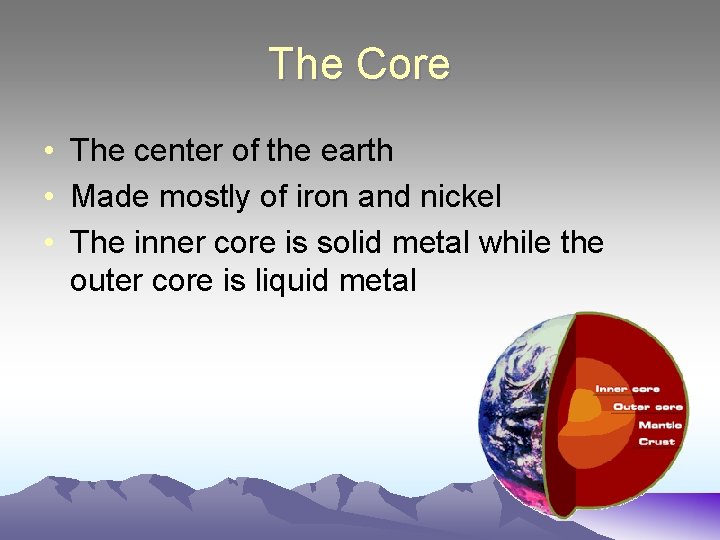 The Core

• The center of the earth
• Made mostly of iron and nickel
• The inner core is solid metal while the outer core is liquid metal

Inner core
Outer core
Mantle
Crust